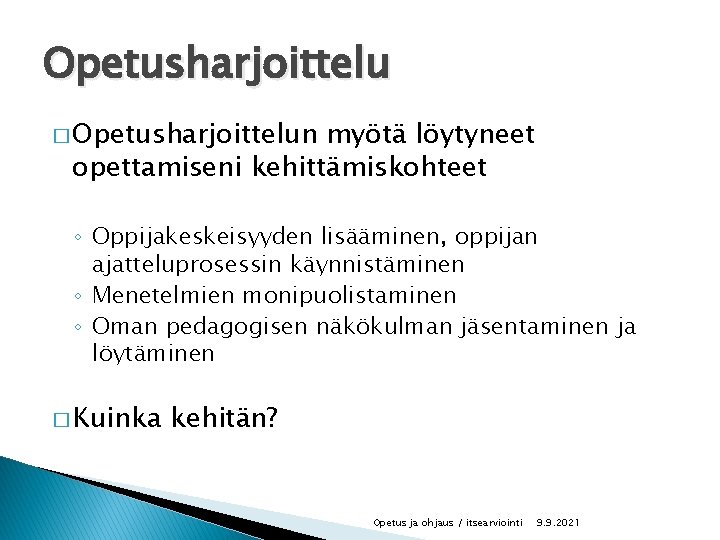 Opetusharjoittelu

□ Opetusharjoittelun myötä löytyneet opettamiseni kehittämiskohteet

◦ Oppijakeskeisyyden lisääminen, oppijan ajatteluprosessin käynnistäminen
◦ Menetelmien monipuolistaminen
◦ Oman pedagogisen näkökulman jäsentaminen ja löytäminen

□ Kuinka kehitän?

Opetus ja ohjaus / itsearviointi 9.9.2021